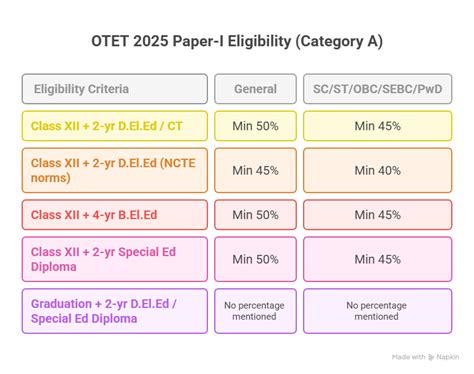 OTET 2025 Paper-I Eligibility (Category A)

| Eligibility Criteria | General | SC/ST/OBC/SEBC/PwD |
|---|---|---|
| Class XII + 2-yr D.El.Ed / CT | Min 50% | Min 45% |
| Class XII + 2-yr D.El.Ed (NCTE norms) | Min 45% | Min 40% |
| Class XII + 4-yr B.El.Ed | Min 50% | Min 45% |
| Class XII + 2-yr Special Ed Diploma | Min 50% | Min 45% |
| Graduation + 2-yr D.El.Ed / Special Ed Diploma | No percentage mentioned | No percentage mentioned |

Made with Napkin